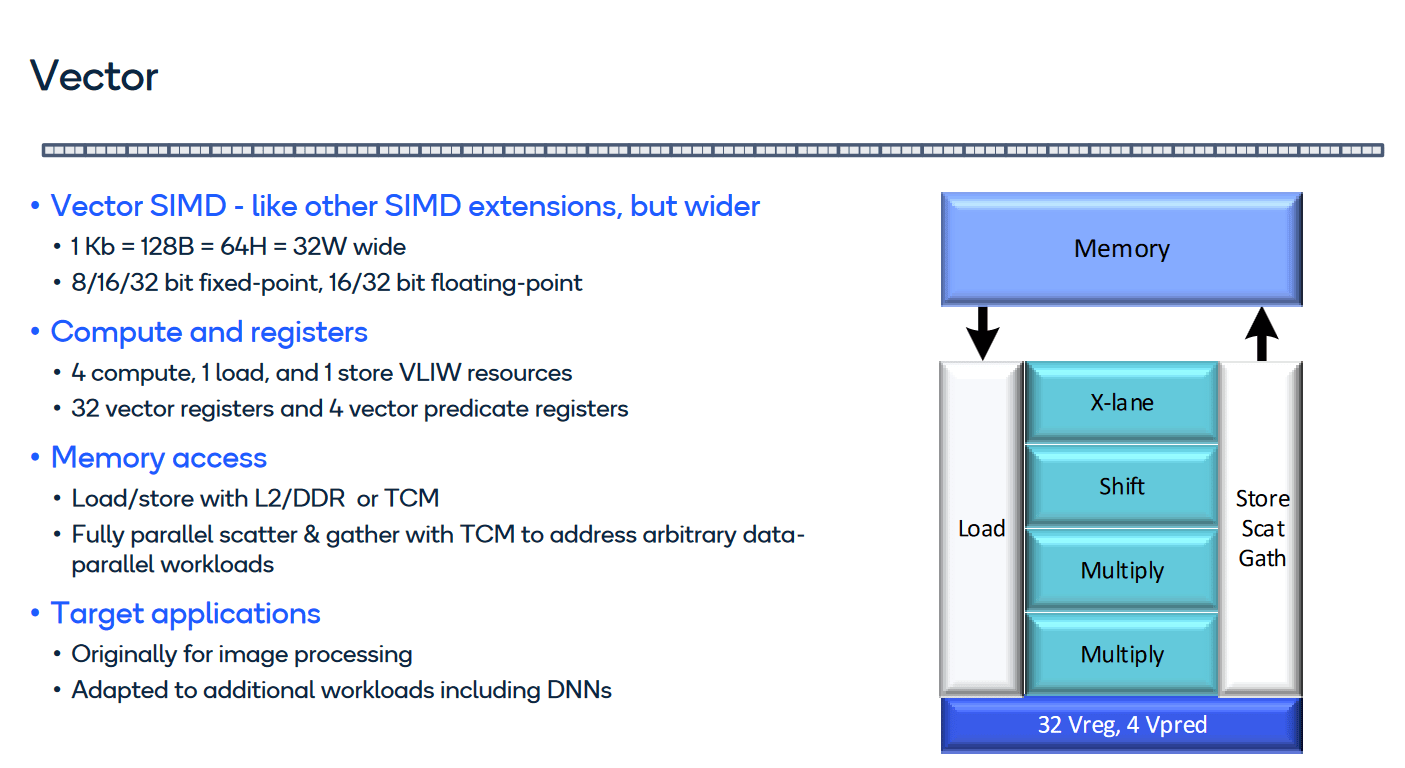 Vector

• Vector SIMD - like other SIMD extensions, but wider
  • 1 Kb = 128B = 64H = 32W wide
  • 8/16/32 bit fixed-point, 16/32 bit floating-point
• Compute and registers
  • 4 compute, 1 load, and 1 store VLIW resources
  • 32 vector registers and 4 vector predicate registers
• Memory access
  • Load/store with L2/DDR or TCM
  • Fully parallel scatter & gather with TCM to address arbitrary data-parallel workloads
• Target applications
  • Originally for image processing
  • Adapted to additional workloads including DNNs

Memory

Load

X-lane

Shift

Multiply

Multiply

Store
Scat
Gath

32 Vreg, 4 Vpred